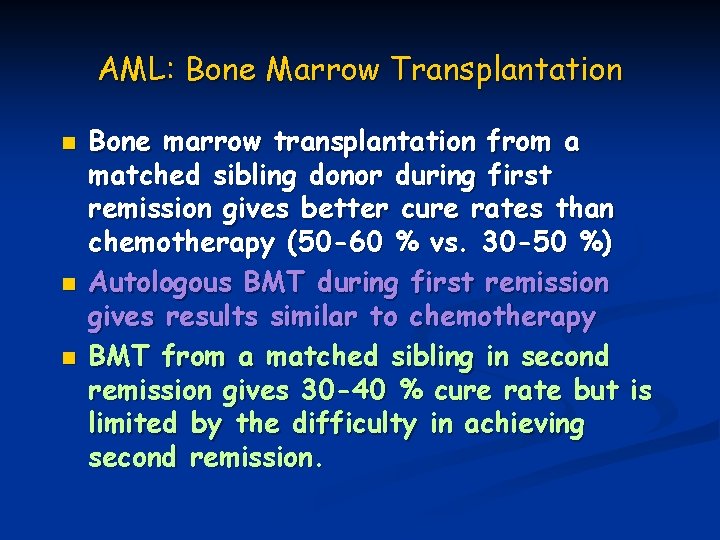 AML: Bone Marrow Transplantation

- Bone marrow transplantation from a matched sibling donor during first remission gives better cure rates than chemotherapy (50-60 % vs. 30-50 %)
- Autologous BMT during first remission gives results similar to chemotherapy
- BMT from a matched sibling in second remission gives 30-40 % cure rate but is limited by the difficulty in achieving second remission.